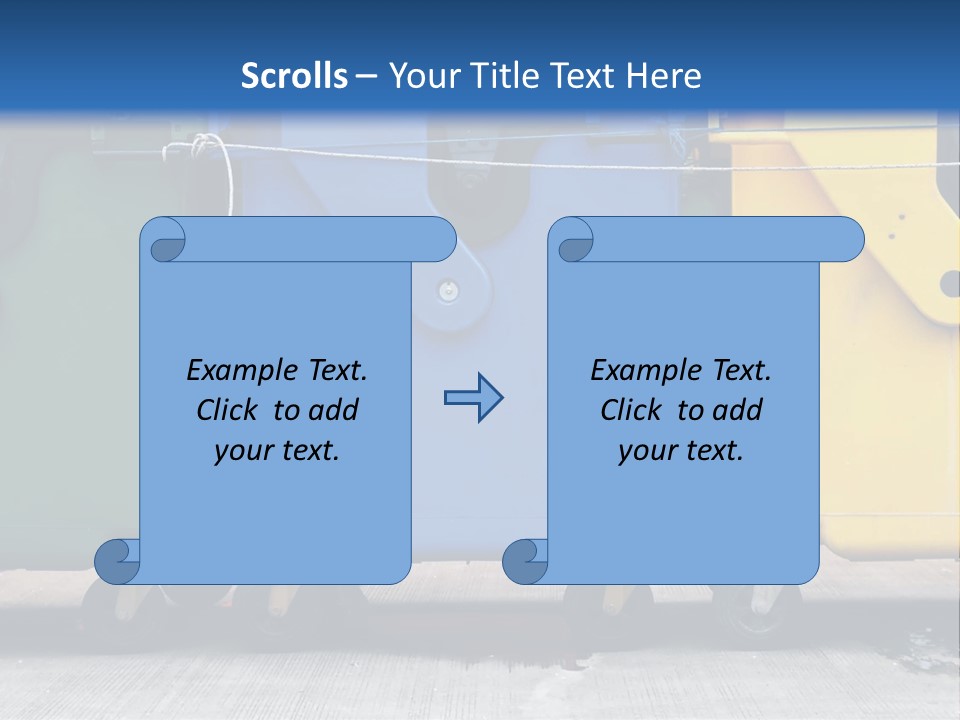 Scrolls – Your Title Text Here

Example Text. Click to add your text.

Example Text. Click to add your text.